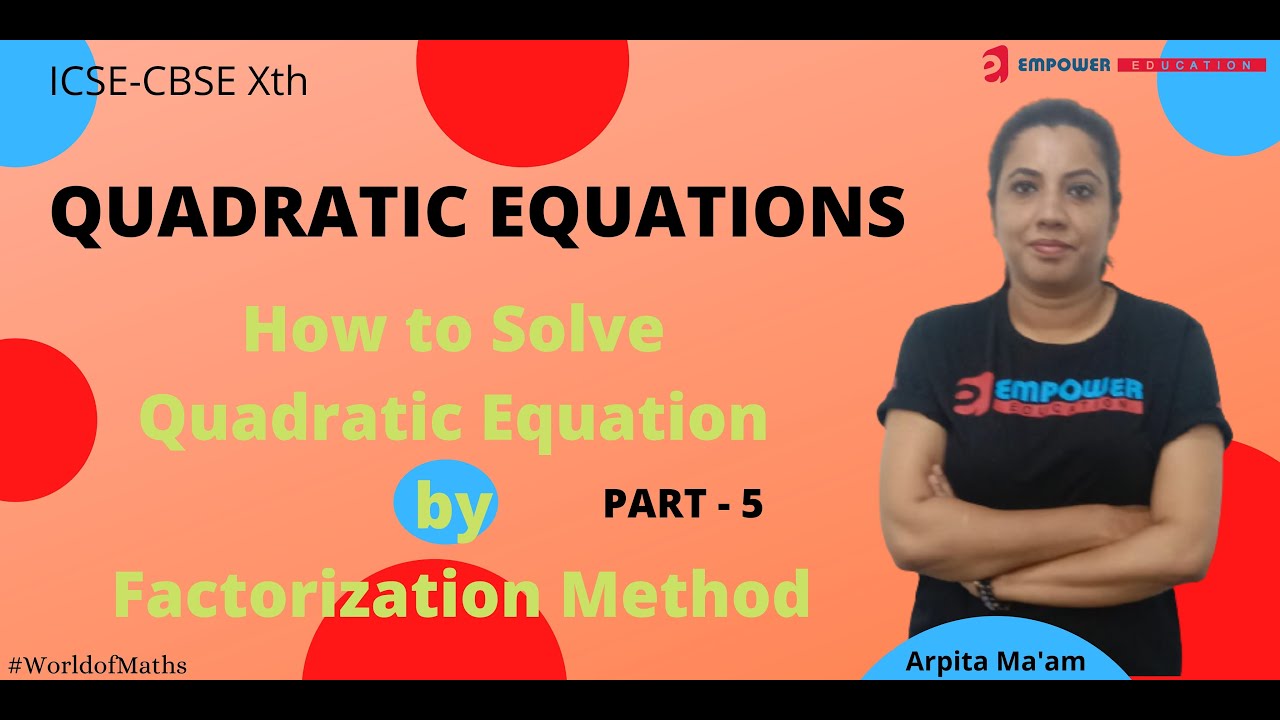 ICSE-CBSE Xth

EMPOWER EDUCATION

QUADRATIC EQUATIONS

How to Solve Quadratic Equation by Factorization Method

PART - 5

EMPOWER EDUCATION

#WorldofMaths

Arpita Ma'am